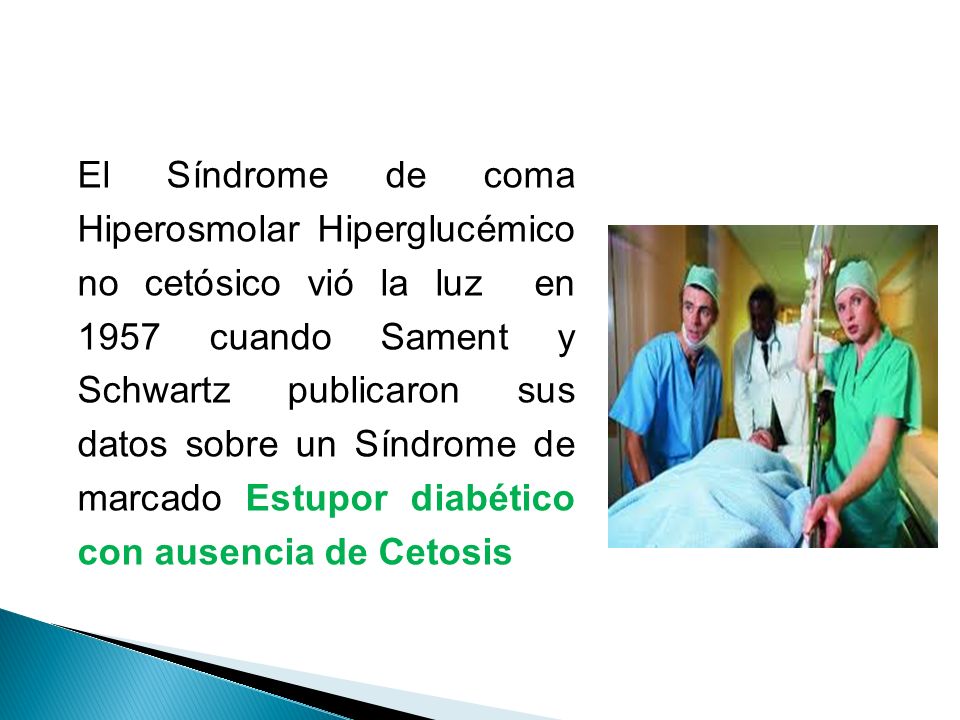 El Síndrome de coma Hiperosmolar Hiperglucémico no cetósico vió la luz en 1957 cuando Sament y Schwartz publicaron sus datos sobre un Síndrome de marcado Estupor diabético con ausencia de Cetosis